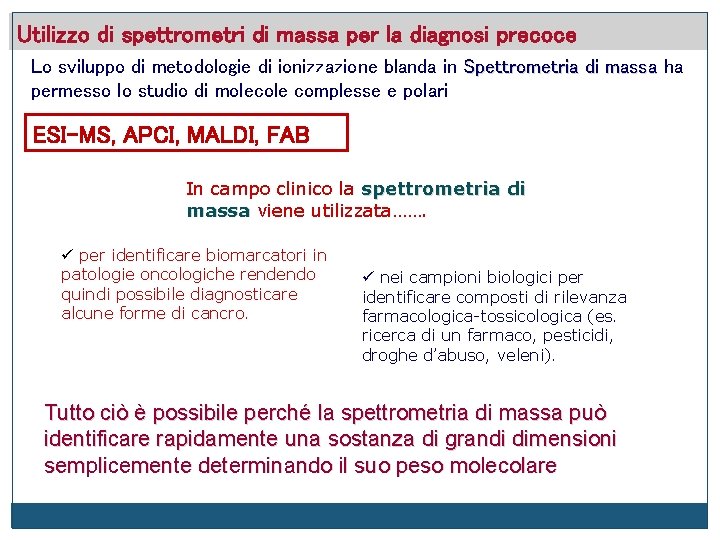 Utilizzo di spettrometri di massa per la diagnosi precoce

Lo sviluppo di metodologie di ionizzazione blanda in Spettrometria di massa ha permesso lo studio di molecole complesse e polari

ESI-MS, APCI, MALDI, FAB

In campo clinico la spettrometria di massa viene utilizzata…….

✓ per identificare biomarcatori in patologie oncologiche rendendo quindi possibile diagnosticare alcune forme di cancro.

✓ nei campioni biologici per identificare composti di rilevanza farmacologica-tossicologica (es. ricerca di un farmaco, pesticidi, droghe d'abuso, veleni).

Tutto ciò è possibile perché la spettrometria di massa può identificare rapidamente una sostanza di grandi dimensioni semplicemente determinando il suo peso molecolare